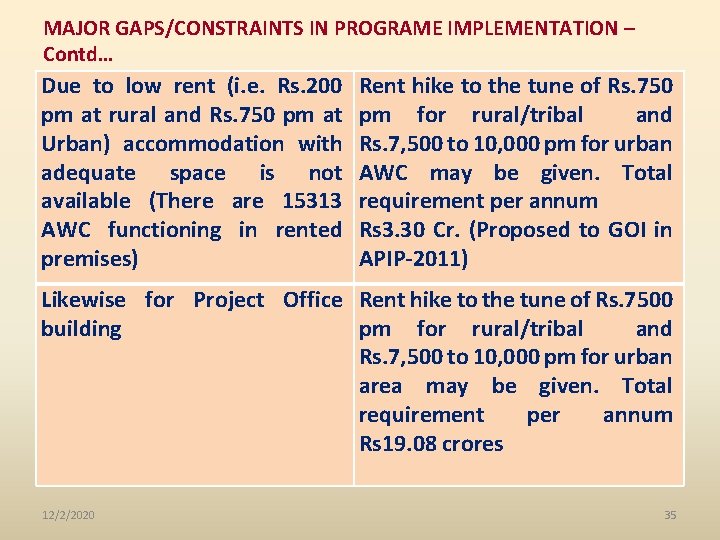 MAJOR GAPS/CONSTRAINTS IN PROGRAME IMPLEMENTATION – Contd…

| | |
|---|---|
| Due to low rent (i.e. Rs.200 pm at rural and Rs.750 pm at Urban) accommodation with adequate space is not available (There are 15313 AWC functioning in rented premises) | Rent hike to the tune of Rs.750 pm for rural/tribal and Rs.7,500 to 10,000 pm for urban AWC may be given. Total requirement per annum Rs3.30 Cr. (Proposed to GOI in APIP-2011) |
| Likewise for Project Office building | Rent hike to the tune of Rs.7500 pm for rural/tribal and Rs.7,500 to 10,000 pm for urban area may be given. Total requirement per annum Rs19.08 crores |

12/2/2020

35